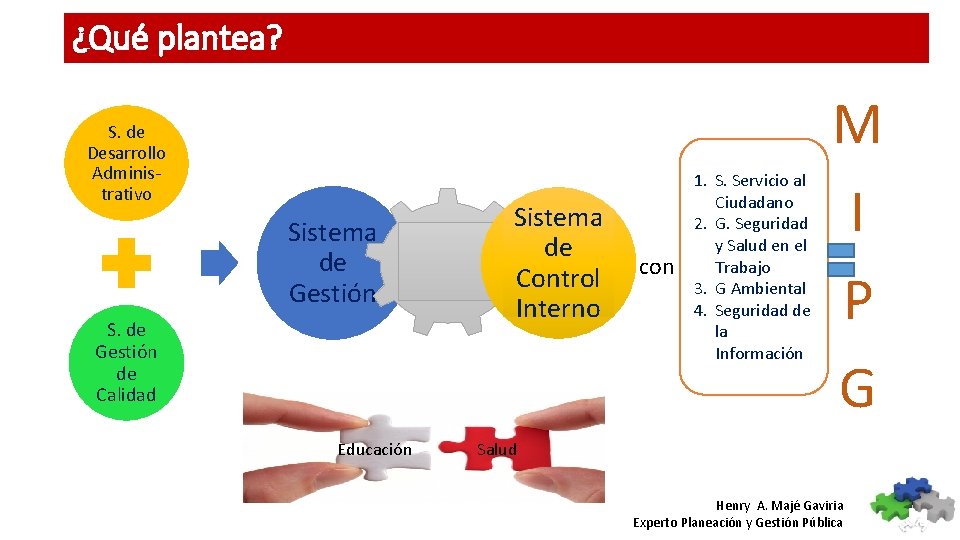 ¿Qué plantea?

S. de Desarrollo Administrativo

S. de Gestión de Calidad

Sistema de Gestión

Sistema de Control Interno

con

1. S. Servicio al Ciudadano
2. G. Seguridad y Salud en el Trabajo
3. G Ambiental
4. Seguridad de la Información

M
I
P
G

Educación

Salud

Henry A. Majé Gaviria
Experto Planeación y Gestión Pública